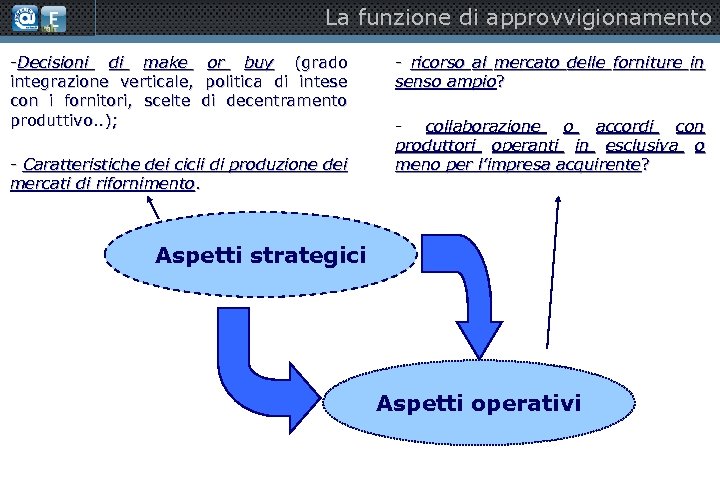 La funzione di approvvigionamento

-Decisioni di make or buy (grado integrazione verticale, politica di intese con i fornitori, scelte di decentramento produttivo..);

- Caratteristiche dei cicli di produzione dei mercati di rifornimento.

- ricorso al mercato delle forniture in senso ampio?

- collaborazione o accordi con produttori operanti in esclusiva o meno per l'impresa acquirente?

Aspetti strategici

Aspetti operativi